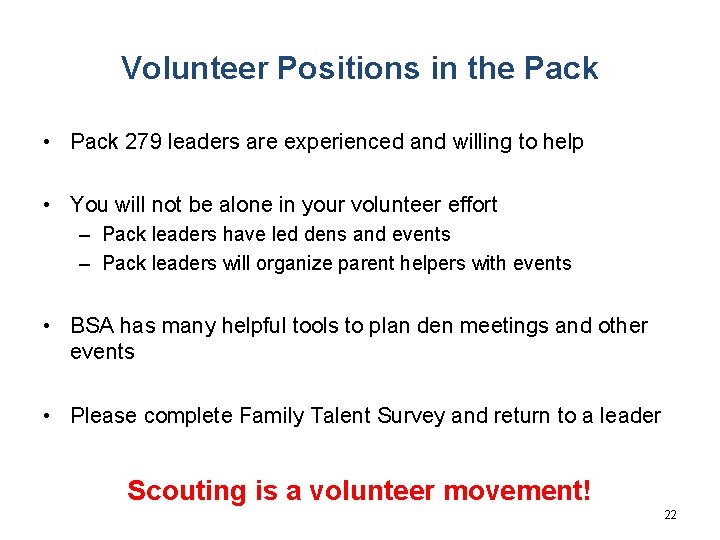 Volunteer Positions in the Pack

• Pack 279 leaders are experienced and willing to help

• You will not be alone in your volunteer effort
– Pack leaders have led dens and events
– Pack leaders will organize parent helpers with events

• BSA has many helpful tools to plan den meetings and other events

• Please complete Family Talent Survey and return to a leader

Scouting is a volunteer movement!

22